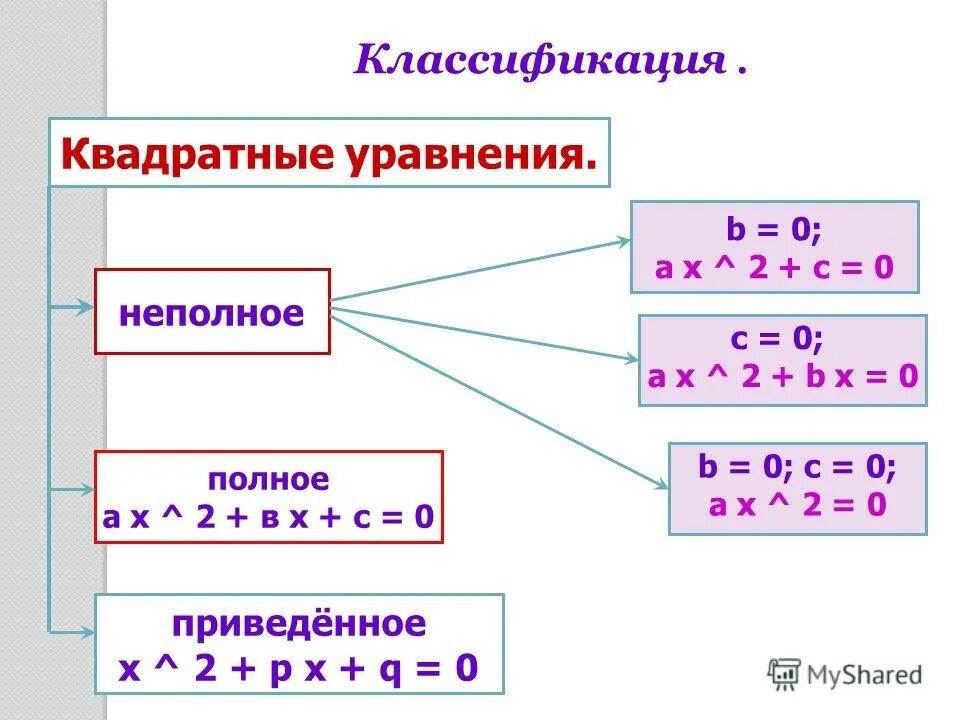 Классификация .

Квадратные уравнения.

неполное

b = 0;
a x ^ 2 + c = 0

c = 0;
a x ^ 2 + b x = 0

b = 0; c = 0;
a x ^ 2 = 0

полное
a x ^ 2 + в x + c = 0

приведённое
x ^ 2 + p x + q = 0

MyShared